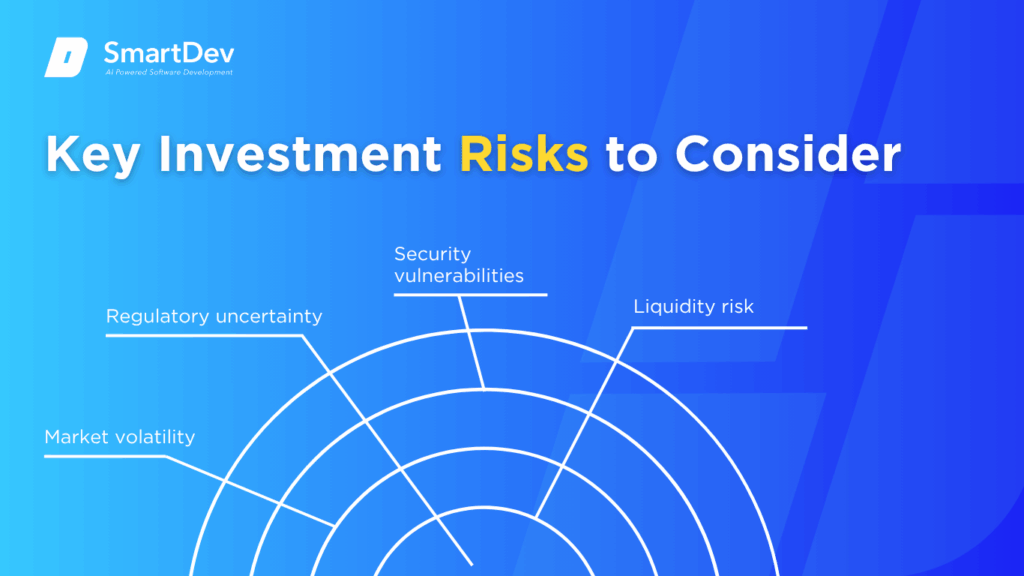 SmartDev
AI Powered Software Development

Key Investment Risks to Consider

Security vulnerabilities

Regulatory uncertainty

Liquidity risk

Market volatility